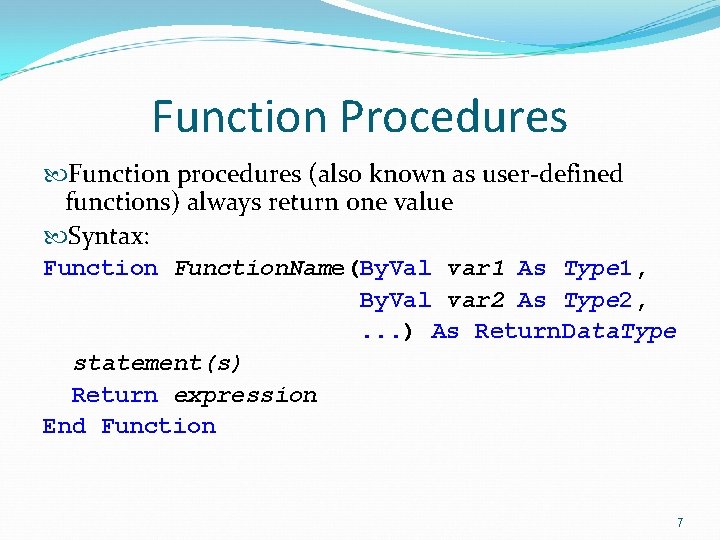 Function Procedures

Function procedures (also known as user-defined functions) always return one value

Syntax:

Function FunctionName(ByVal var1 As Type1,
ByVal var2 As Type2,
...) As ReturnDataType
statement(s)
Return expression
End Function

7